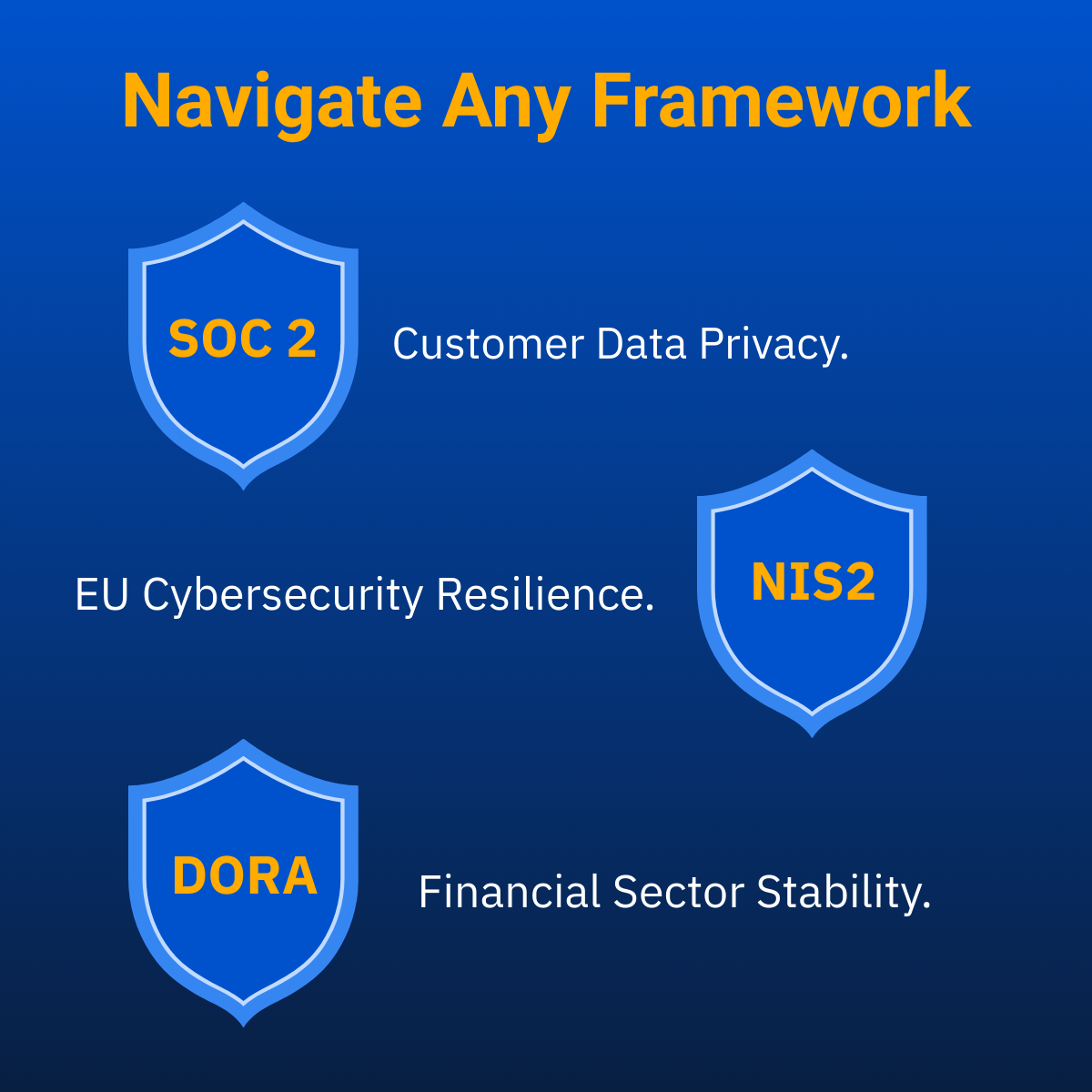 Navigate Any Framework

SOC 2

Customer Data Privacy.

EU Cybersecurity Resilience.

NIS2

DORA

Financial Sector Stability.